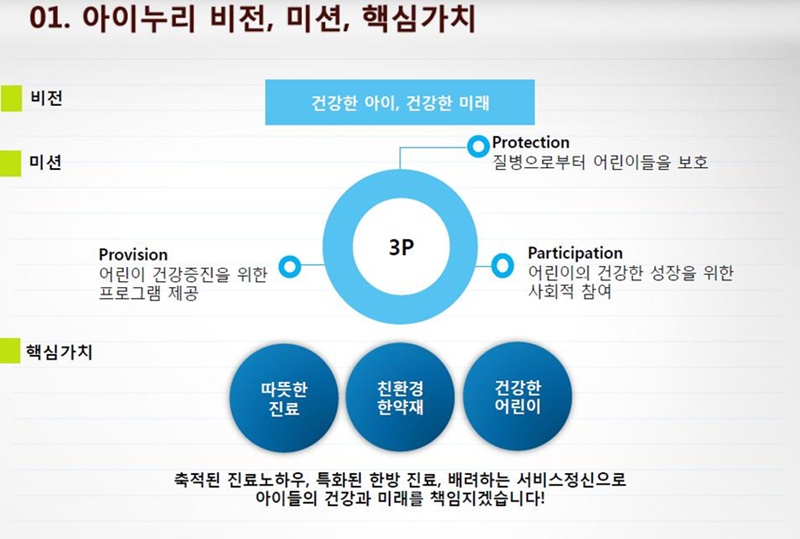 01. 아이누리 비전, 미션, 핵심가치

비전

건강한 아이, 건강한 미래

미션

Protection
질병으로부터 어린이들을 보호

3P

Provision
어린이 건강증진을 위한 프로그램 제공

Participation
어린이의 건강한 성장을 위한 사회적 참여

핵심가치

따뜻한 진료

친환경 한약재

건강한 어린이

축적된 진료노하우, 특화된 한방 진료, 배려하는 서비스정신으로
아이들의 건강과 미래를 책임지겠습니다!